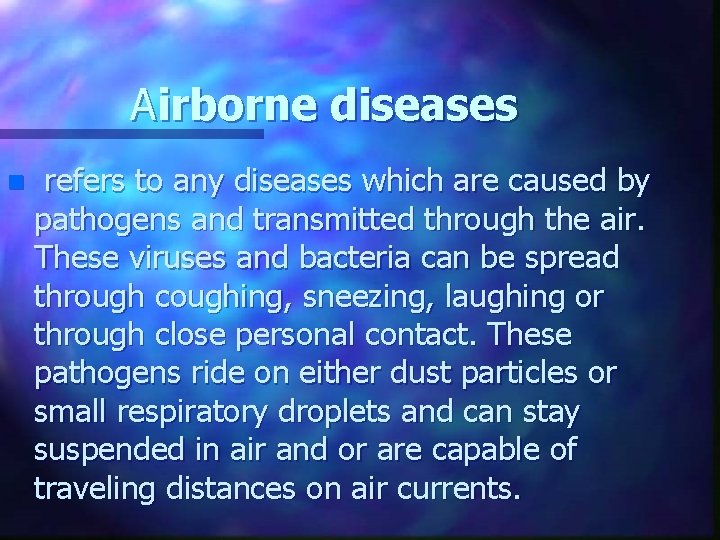 Airborne diseases

refers to any diseases which are caused by pathogens and transmitted through the air. These viruses and bacteria can be spread through coughing, sneezing, laughing or through close personal contact. These pathogens ride on either dust particles or small respiratory droplets and can stay suspended in air and or are capable of traveling distances on air currents.